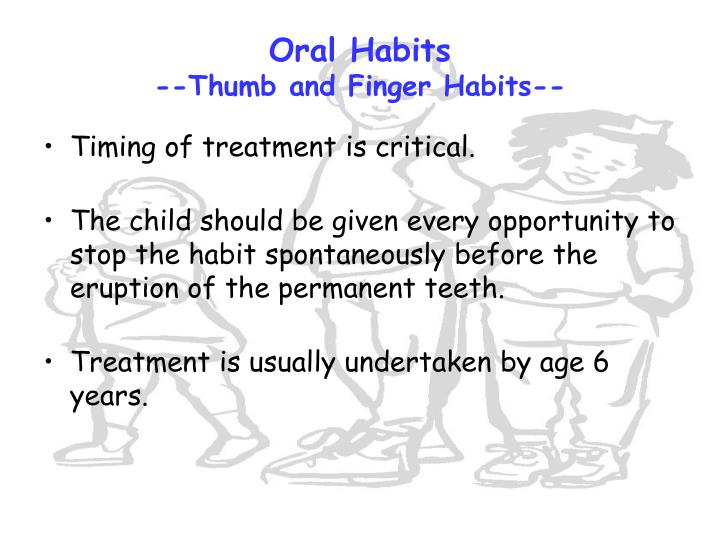 Oral Habits
--Thumb and Finger Habits--

• Timing of treatment is critical.

• The child should be given every opportunity to stop the habit spontaneously before the eruption of the permanent teeth.

• Treatment is usually undertaken by age 6 years.